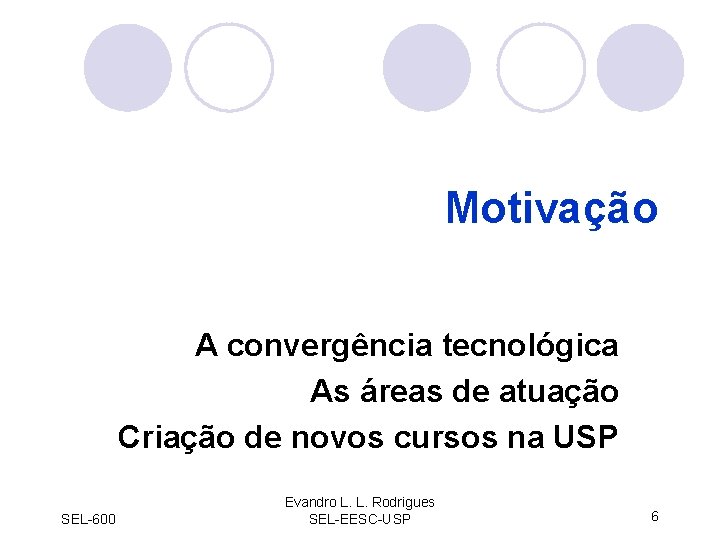 Motivação

A convergência tecnológica
As áreas de atuação
Criação de novos cursos na USP

SEL-600

Evandro L. L. Rodrigues
SEL-EESC-USP

6